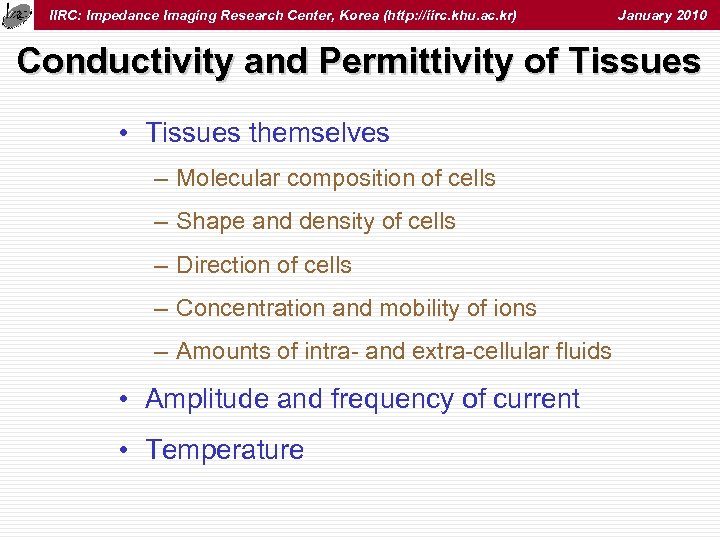 IIRC: Impedance Imaging Research Center, Korea (http://iirc.khu.ac.kr) January 2010

Conductivity and Permittivity of Tissues

• Tissues themselves
– Molecular composition of cells
– Shape and density of cells
– Direction of cells
– Concentration and mobility of ions
– Amounts of intra- and extra-cellular fluids
• Amplitude and frequency of current
• Temperature